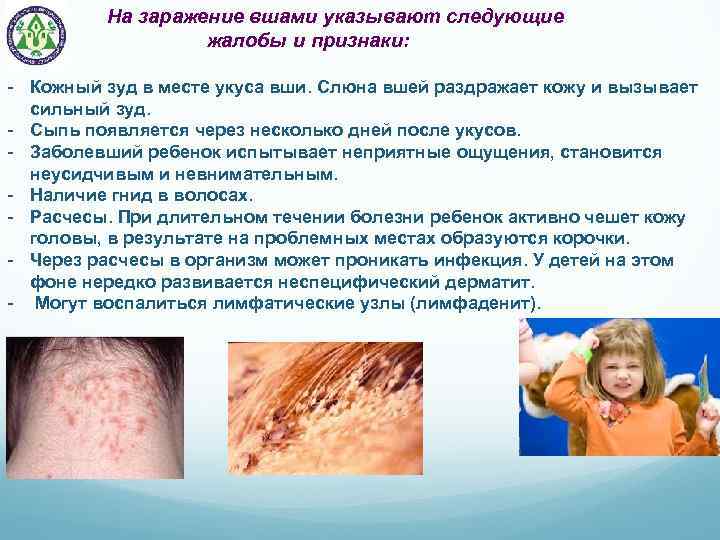 На заражение вшами указывают следующие жалобы и признаки:

- Кожный зуд в месте укуса вши. Слюна вшей раздражает кожу и вызывает сильный зуд.
- Сыпь появляется через несколько дней после укусов.
- Заболевший ребенок испытывает неприятные ощущения, становится неусидчивым и невнимательным.
- Наличие гнид в волосах.
- Расчесы. При длительном течении болезни ребенок активно чешет кожу головы, в результате на проблемных местах образуются корочки.
- Через расчесы в организм может проникать инфекция. У детей на этом фоне нередко развивается неспецифический дерматит.
- Могут воспалиться лимфатические узлы (лимфаденит).